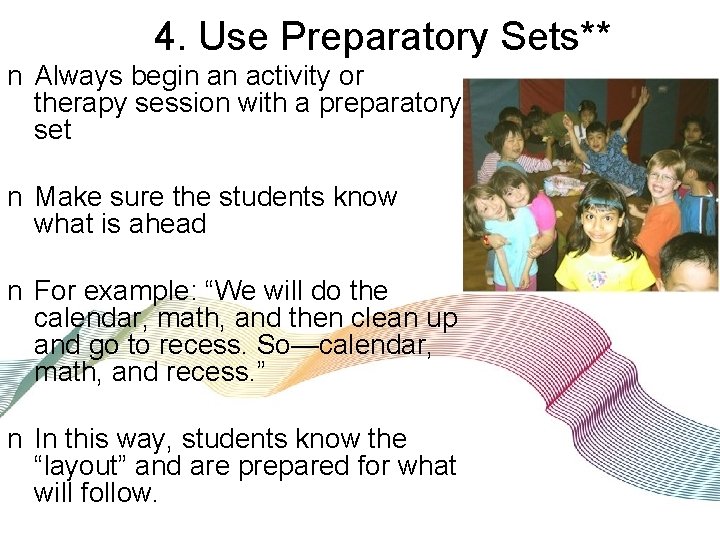 4. Use Preparatory Sets**

n Always begin an activity or therapy session with a preparatory set

n Make sure the students know what is ahead

n For example: “We will do the calendar, math, and then clean up and go to recess. So—calendar, math, and recess.”

n In this way, students know the “layout” and are prepared for what will follow.